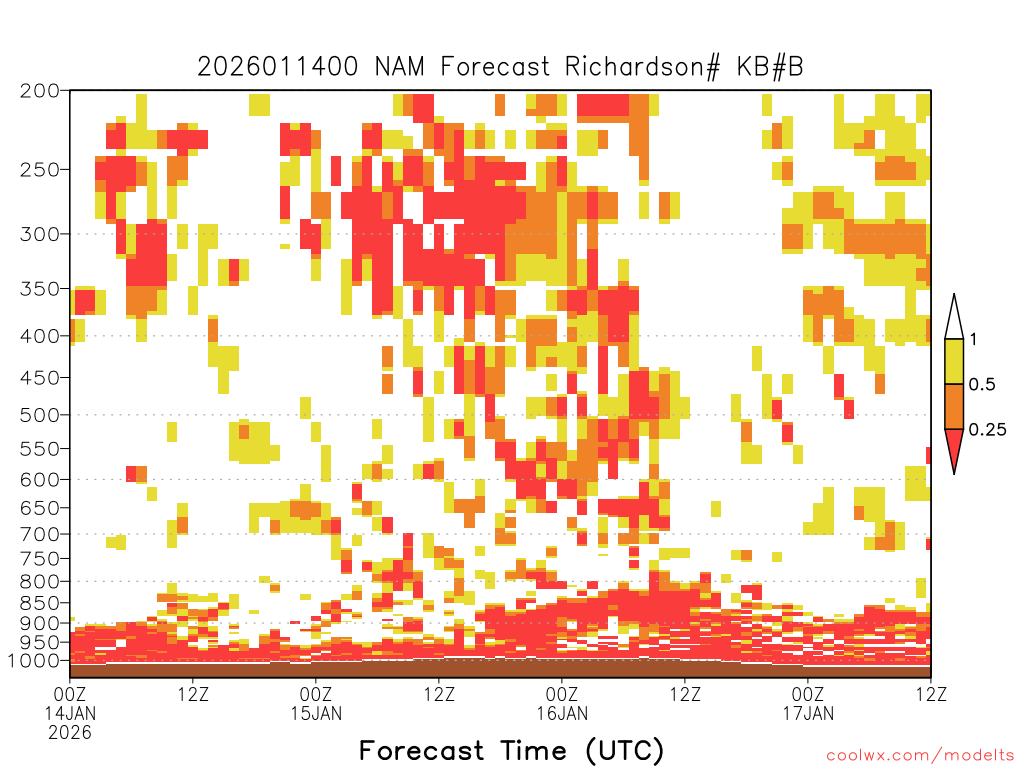 2026011400 NAM Forecast Richardson# KB#B

200
250
300
350
400
450
500
550
600
650
700
750
800
850
900
950
1000

1
0.5
0.25

00Z 14JAN 2026
12Z
00Z 15JAN
12Z
00Z 16JAN
12Z
00Z 17JAN
12Z

Forecast Time (UTC)

coolwx.com/modelts